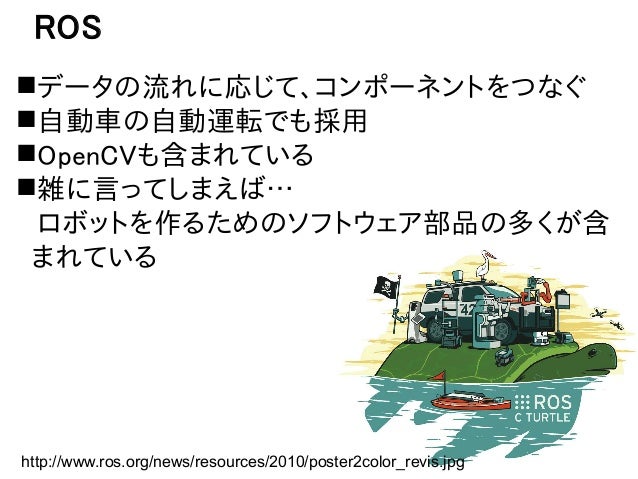 ROS

■データの流れに応じて、コンポーネントをつなぐ
■自動車の自動運転でも採用
■OpenCVも含まれている
■雑に言ってしまえば…
ロボットを作るためのソフトウェア部品の多くが含まれている

47

ROS
C TURTLE

http://www.ros.org/news/resources/2010/poster2color_revis.jpg